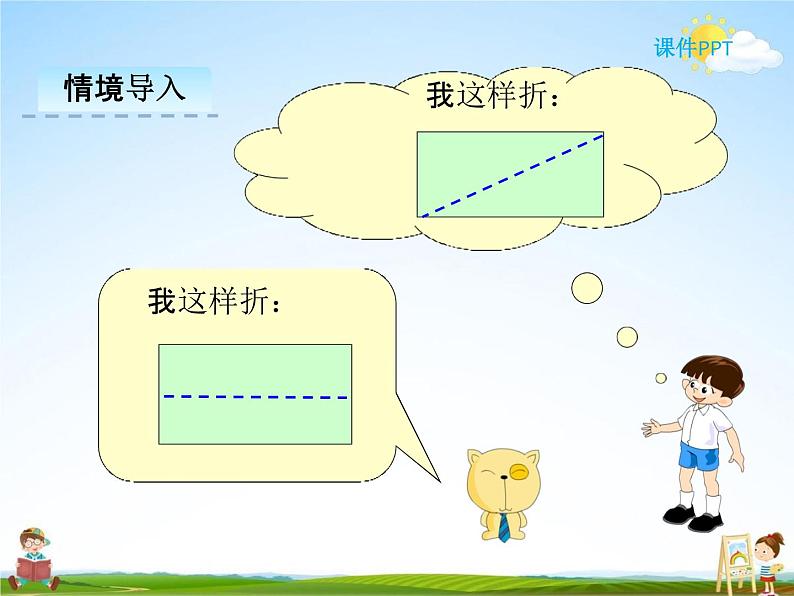 课件PPT

情境导入

我这样折：

我这样折：